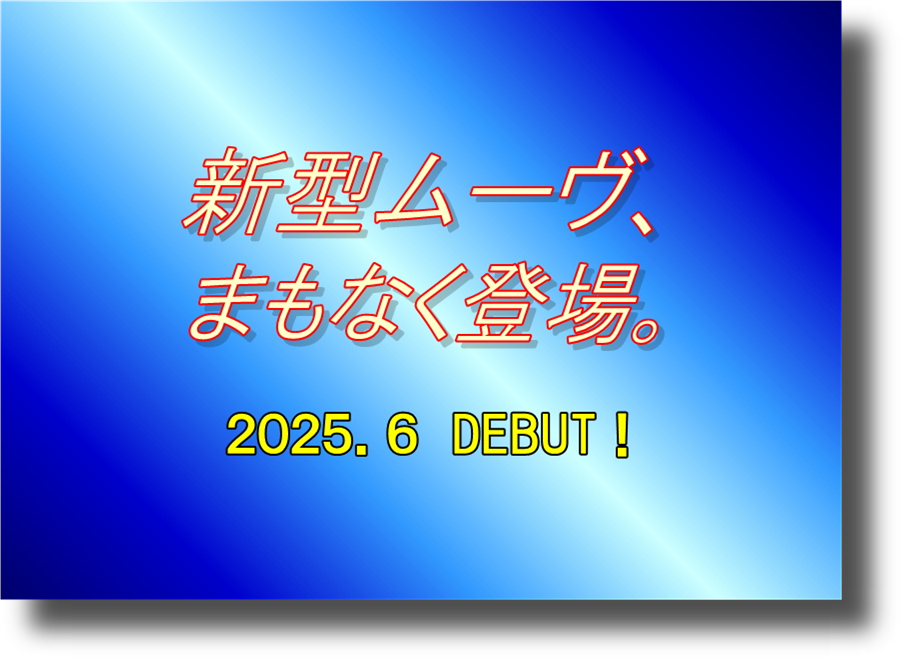 新型ムーヴ、
まもなく登場。

2025.6 DEBUT！